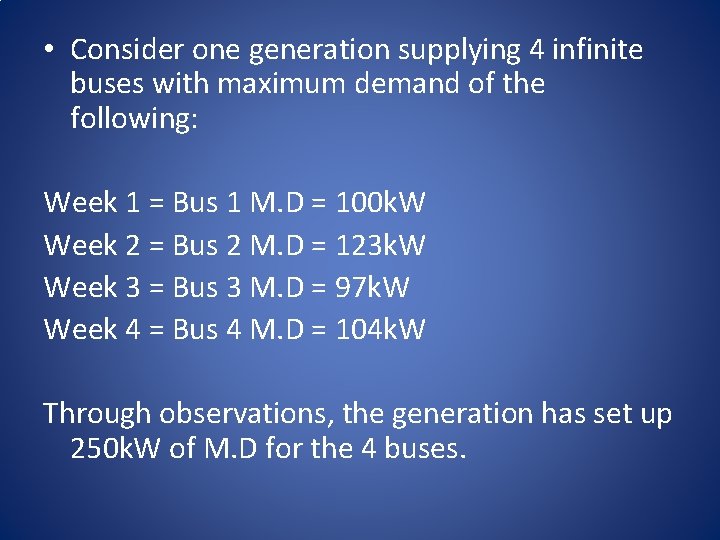 • Consider one generation supplying 4 infinite buses with maximum demand of the following:

Week 1 = Bus 1 M.D = 100kW
Week 2 = Bus 2 M.D = 123kW
Week 3 = Bus 3 M.D = 97kW
Week 4 = Bus 4 M.D = 104kW

Through observations, the generation has set up 250kW of M.D for the 4 buses.